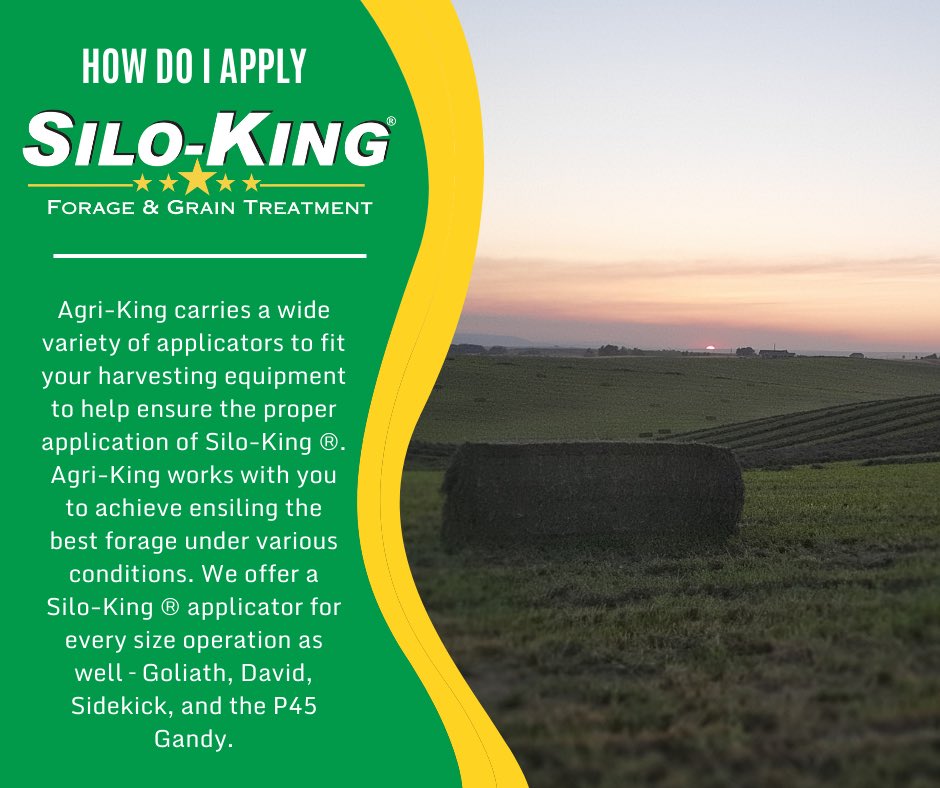 HOW DO I APPLY

SILO-KING®

FORAGE & GRAIN TREATMENT

Agri-King carries a wide variety of applicators to fit your harvesting equipment to help ensure the proper application of Silo-King ®. Agri-King works with you to achieve ensiling the best forage under various conditions. We offer a Silo-King ® applicator for every size operation as well - Goliath, David, Sidekick, and the P45 Gandy.